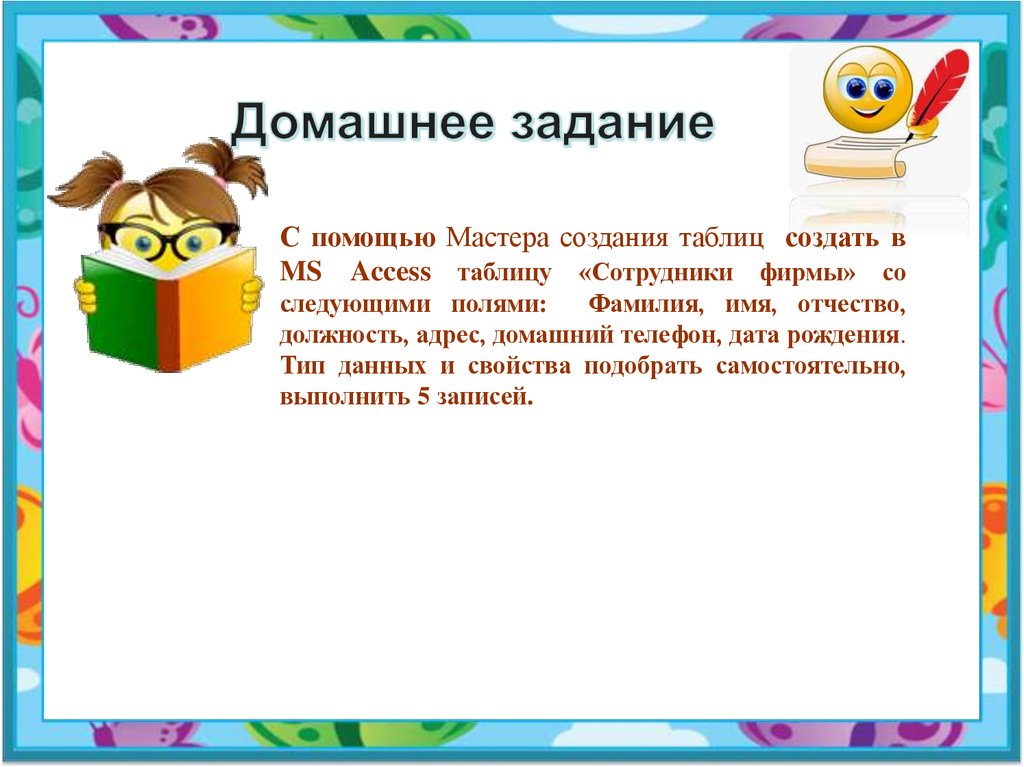 Домашнее задание

С помощью Мастера создания таблиц создать в MS Access таблицу «Сотрудники фирмы» со следующими полями: Фамилия, имя, отчество, должность, адрес, домашний телефон, дата рождения. Тип данных и свойства подобрать самостоятельно, выполнить 5 записей.